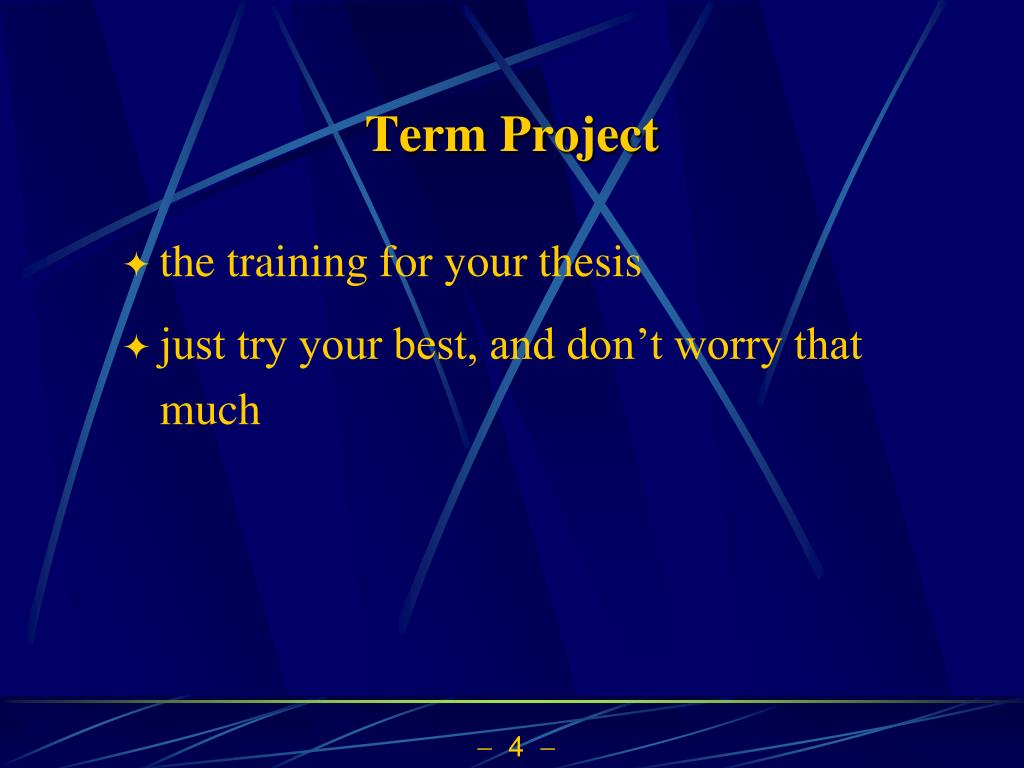 Term Project

✦ the training for your thesis

✦ just try your best, and don’t worry that much

– 4 –